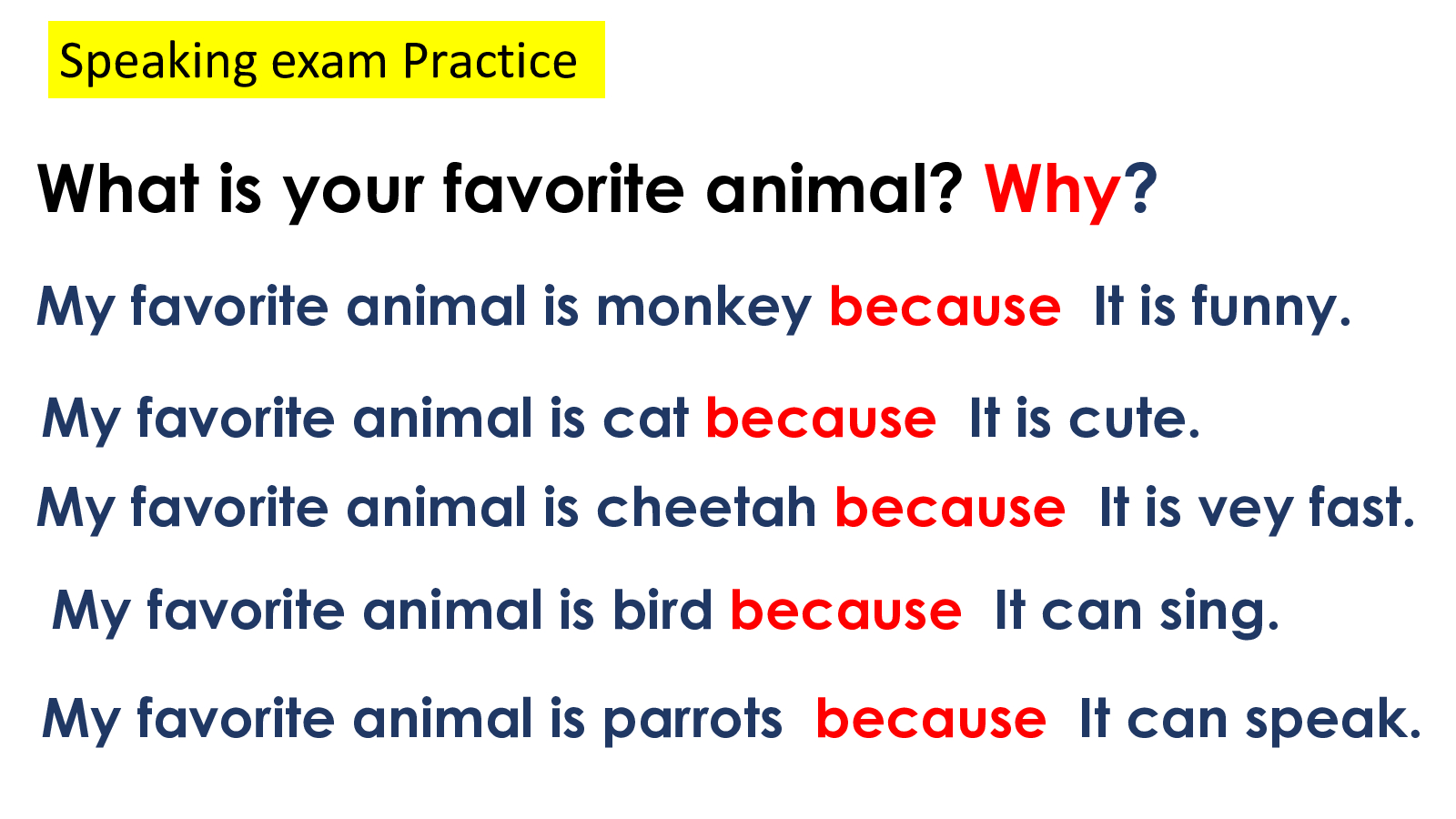 Speaking exam Practice

What is your favorite animal? Why?

My favorite animal is monkey because It is funny.

My favorite animal is cat because It is cute.

My favorite animal is cheetah because It is vey fast.

My favorite animal is bird because It can sing.

My favorite animal is parrots because It can speak.